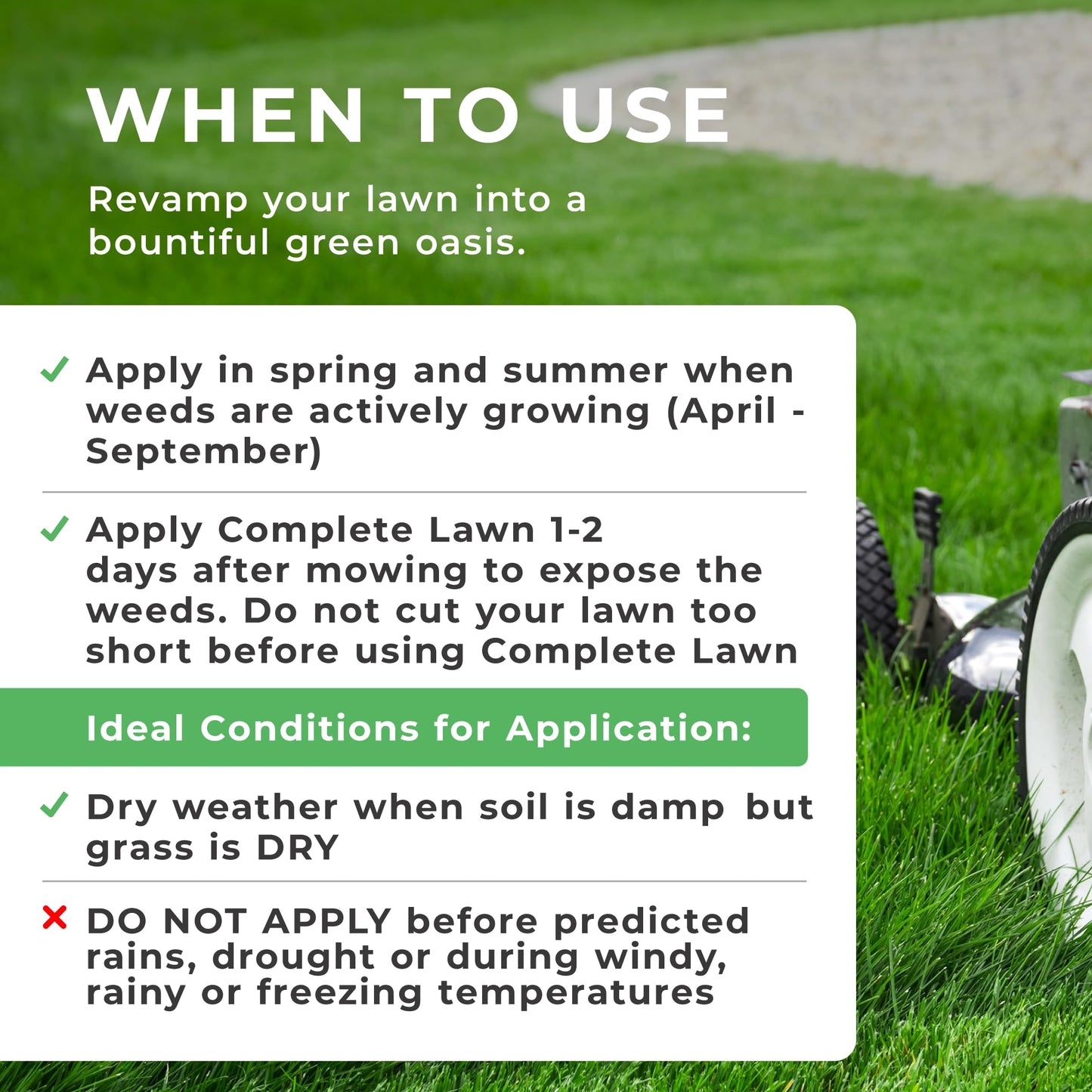 WHEN TO USE

Revamp your lawn into a bountiful green oasis.

✓ Apply in spring and summer when weeds are actively growing (April - September)

✓ Apply Complete Lawn 1-2 days after mowing to expose the weeds. Do not cut your lawn too short before using Complete Lawn

Ideal Conditions for Application:

✓ Dry weather when soil is damp but grass is DRY

✗ DO NOT APPLY before predicted rains, drought or during windy, rainy or freezing temperatures